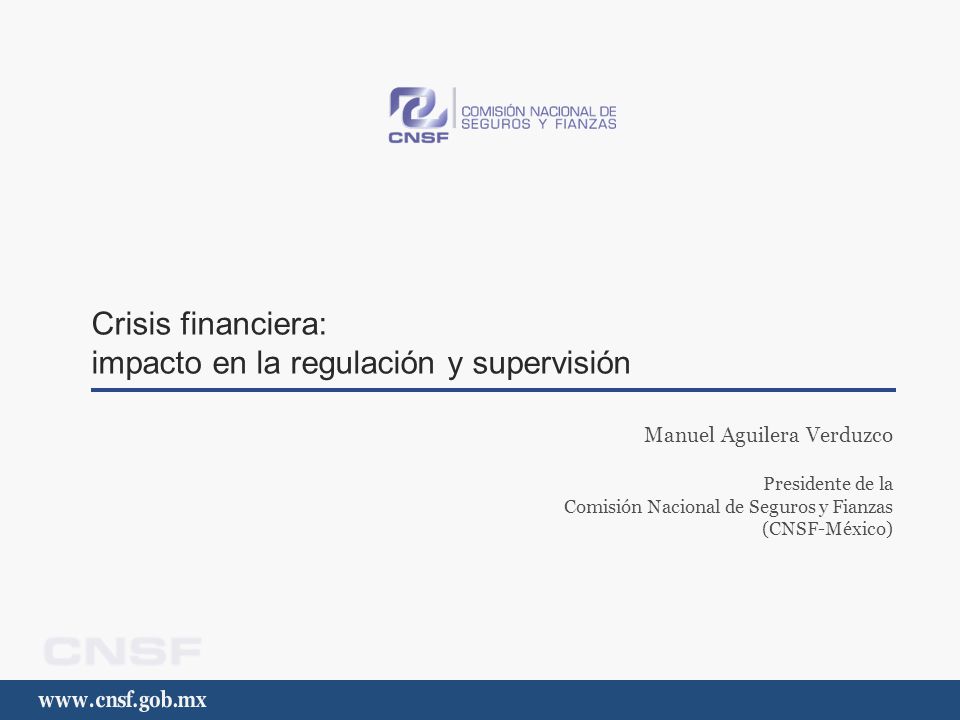 CNSF
COMISIÓN NACIONAL DE
SEGUROS Y FIANZAS

Crisis financiera:
impacto en la regulación y supervisión

Manuel Aguilera Verduzco

Presidente de la
Comisión Nacional de Seguros y Fianzas
(CNSF-México)

CNSF

www.cnsf.gob.mx